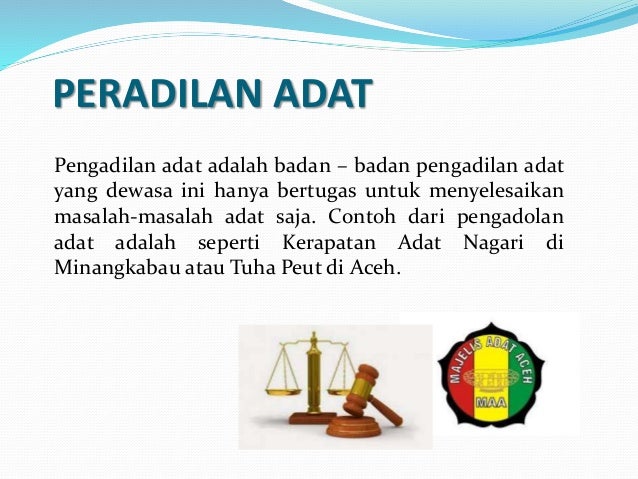 PERADILAN ADAT

Pengadilan adat adalah badan – badan pengadilan adat yang dewasa ini hanya bertugas untuk menyelesaikan masalah-masalah adat saja. Contoh dari pengadolan adat adalah seperti Kerapatan Adat Nagari di Minangkabau atau Tuha Peut di Aceh.

MAJELIS ADAT ACEH
MAA